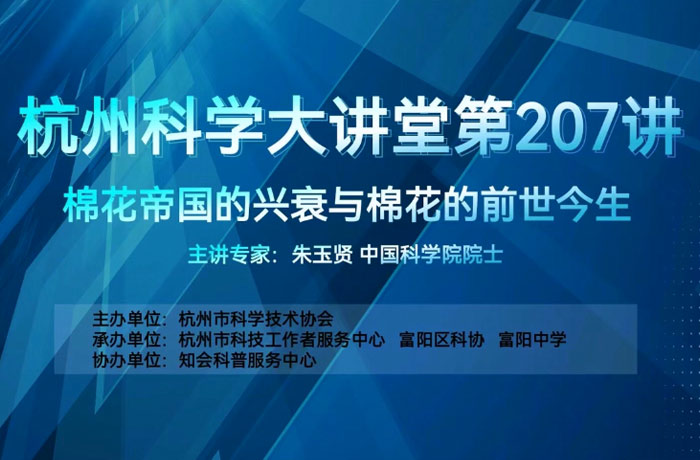 杭州科学大讲堂第207讲

棉花帝国的兴衰与棉花的前世今生

主讲专家：朱玉贤 中国科学院院士

主办单位：杭州市科学技术协会
承办单位：杭州市科技工作者服务中心 富阳区科协 富阳中学
协办单位：知会科普服务中心